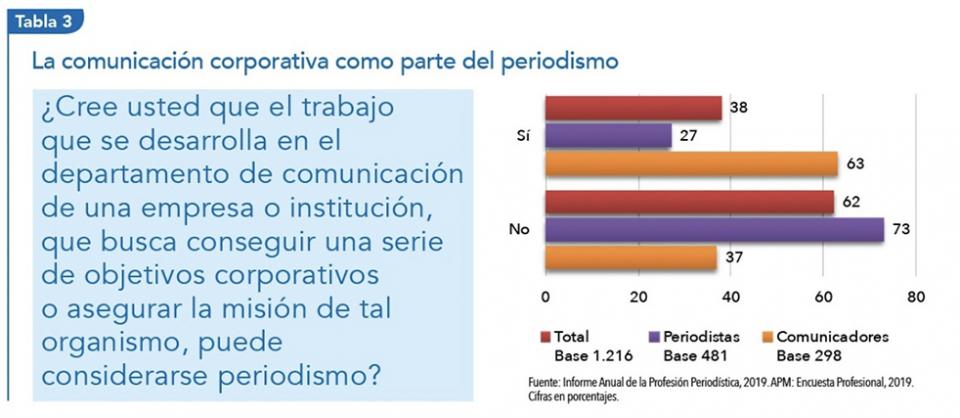 Tabla 3

La comunicación corporativa como parte del periodismo

¿Cree usted que el trabajo que se desarrolla en el departamento de comunicación de una empresa o institución, que busca conseguir una serie de objetivos corporativos o asegurar la misión de tal organismo, puede considerarse periodismo?

Sí
38
27
63

No
62
73
37

0 20 40 60 80

Total Base 1.216
Periodistas Base 481
Comunicadores Base 298

Fuente: Informe Anual de la Profesión Periodística, 2019. APM: Encuesta Profesional, 2019. Cifras en porcentajes.